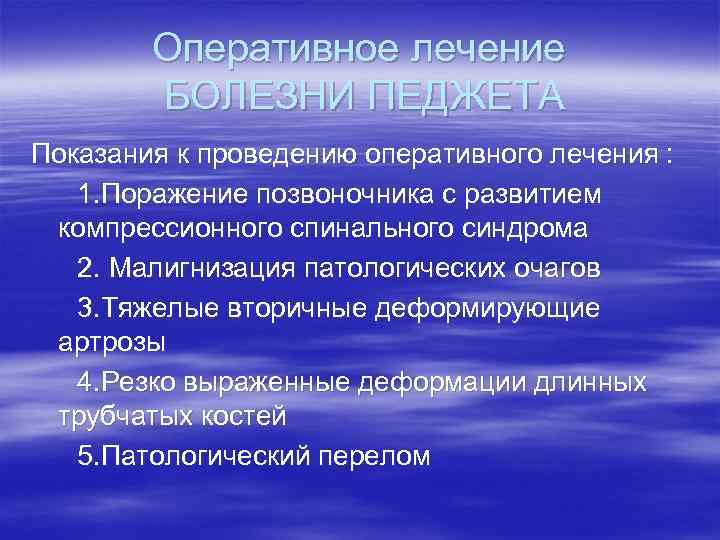 Оперативное лечение
БОЛЕЗНИ ПЕДЖЕТА

Показания к проведению оперативного лечения :

1.Поражение позвоночника с развитием компрессионного спинального синдрома

2. Малигнизация патологических очагов

3.Тяжелые вторичные деформирующие артрозы

4.Резко выраженные деформации длинных трубчатых костей

5.Патологический перелом